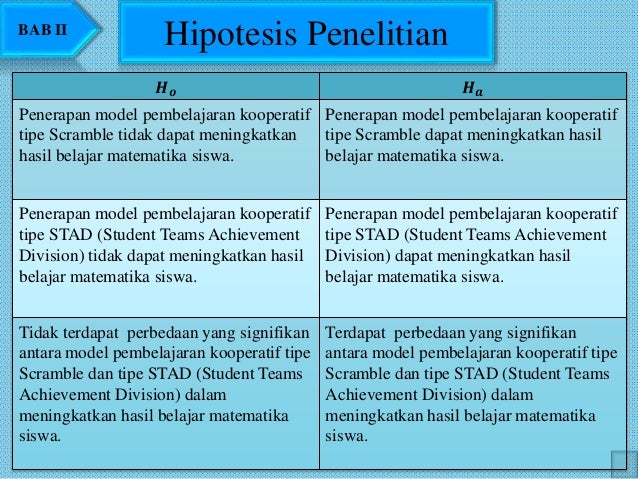 BAB II

Hipotesis Penelitian

| $H_o$ | $H_a$ |
|---|---|
| Penerapan model pembelajaran kooperatif tipe Scramble tidak dapat meningkatkan hasil belajar matematika siswa. | Penerapan model pembelajaran kooperatif tipe Scramble dapat meningkatkan hasil belajar matematika siswa. |
| Penerapan model pembelajaran kooperatif tipe STAD (Student Teams Achievement Division) tidak dapat meningkatkan hasil belajar matematika siswa. | Penerapan model pembelajaran kooperatif tipe STAD (Student Teams Achievement Division) dapat meningkatkan hasil belajar matematika siswa. |
| Tidak terdapat perbedaan yang signifikan antara model pembelajaran kooperatif tipe Scramble dan tipe STAD (Student Teams Achievement Division) dalam meningkatkan hasil belajar matematika siswa. | Terdapat perbedaan yang signifikan antara model pembelajaran kooperatif tipe Scramble dan tipe STAD (Student Teams Achievement Division) dalam meningkatkan hasil belajar matematika siswa. |